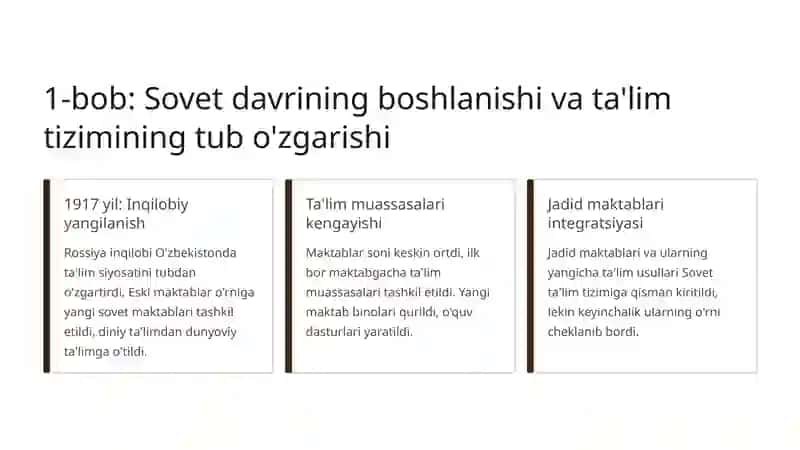 1-bob: Sovet davrining boshlanishi va ta'lim tizimining tub o'zgarishi

1917 yil: Inqilobiy yangilanish

Rossiya inqilobi O'zbekistonda ta'lim siyosatini tubdan o'zgartirdi. Eski maktablar o'rniga yangi sovet maktablari tashkil etildi, diniy ta'limdan dunyoviy ta'limga o'tildi.

Ta'lim muassasalari kengayishi

Maktablar soni keskin ortdi, ilk bor maktabgacha ta'lim muassasalari tashkil etildi. Yangi maktab binolari qurildi, o'quv dasturlari yaratildi.

Jadid maktablari integratsiyasi

Jadid maktablari va ularning yangicha ta'lim usullari Sovet ta'lim tizimiga qisman kiritildi, lekin keyinchalik ularning o'rni cheklanib bordi.